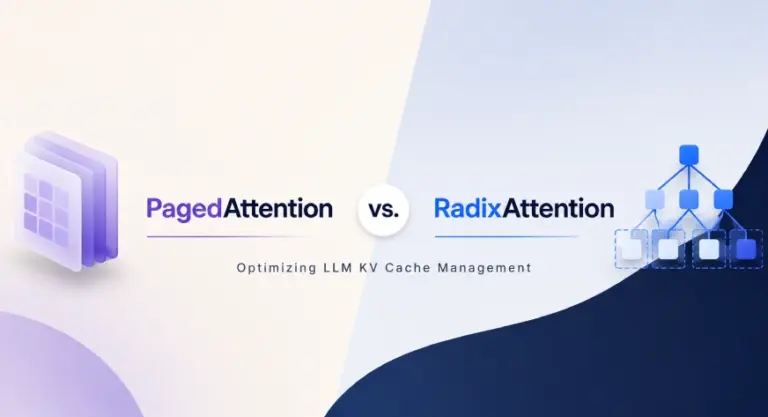 PagedAttention vs. RadixAttention

Optimizing LLM KV Cache Management